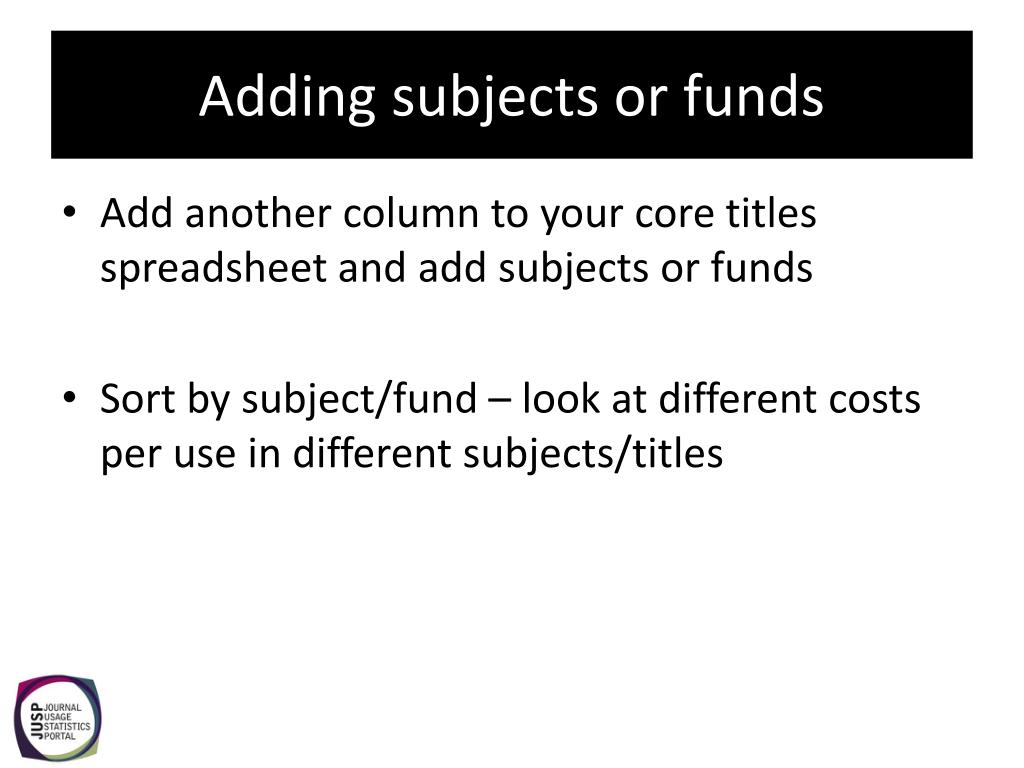 Adding subjects or funds

• Add another column to your core titles spreadsheet and add subjects or funds

• Sort by subject/fund – look at different costs per use in different subjects/titles

JUSP JOURNAL USAGE STATISTICS PORTAL